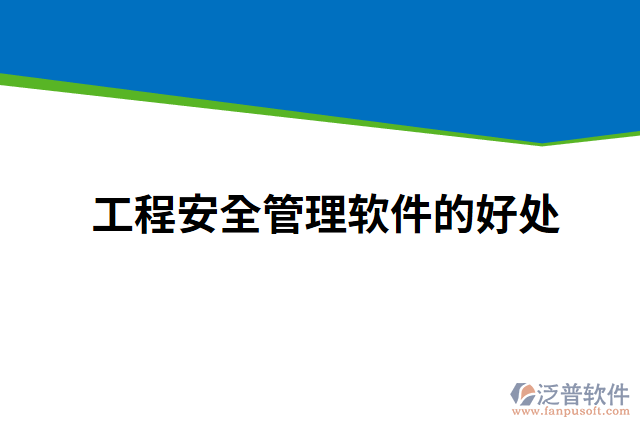 工程安全管理软件的好处

泛普软件
www.fanpusoft.com